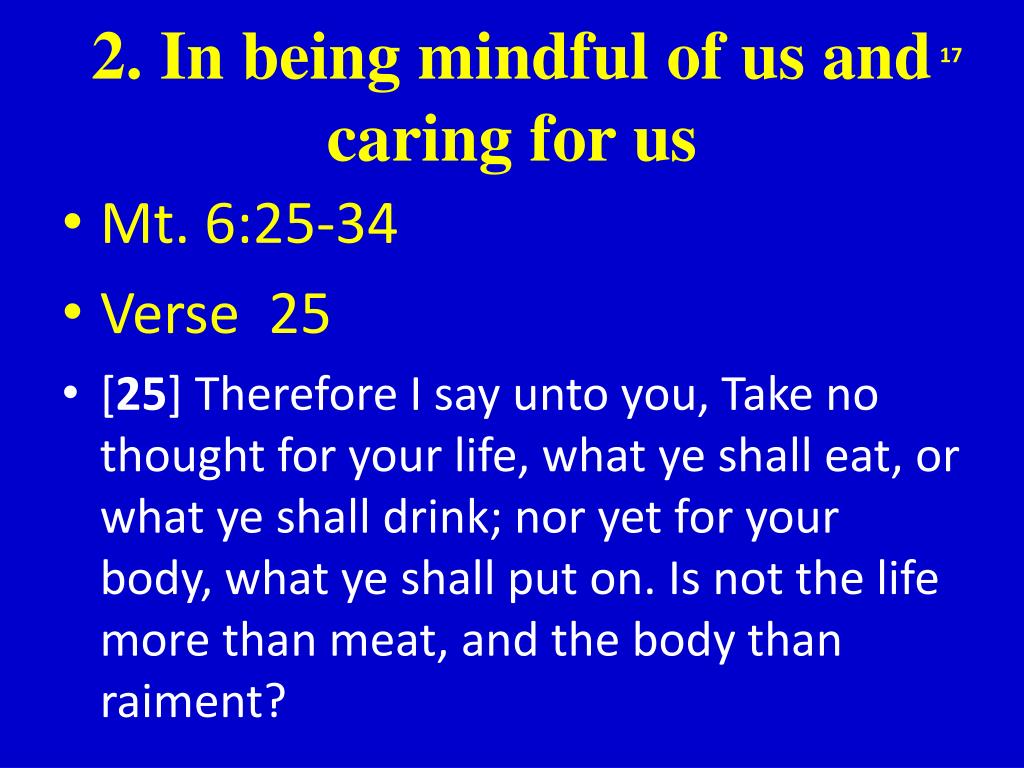 2. In being mindful of us and caring for us

17

• Mt. 6:25-34
• Verse 25
• [25] Therefore I say unto you, Take no thought for your life, what ye shall eat, or what ye shall drink; nor yet for your body, what ye shall put on. Is not the life more than meat, and the body than raiment?